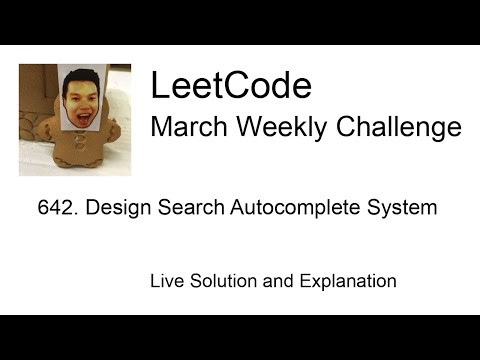 LeetCode
March Weekly Challenge

642. Design Search Autocomplete System

Live Solution and Explanation